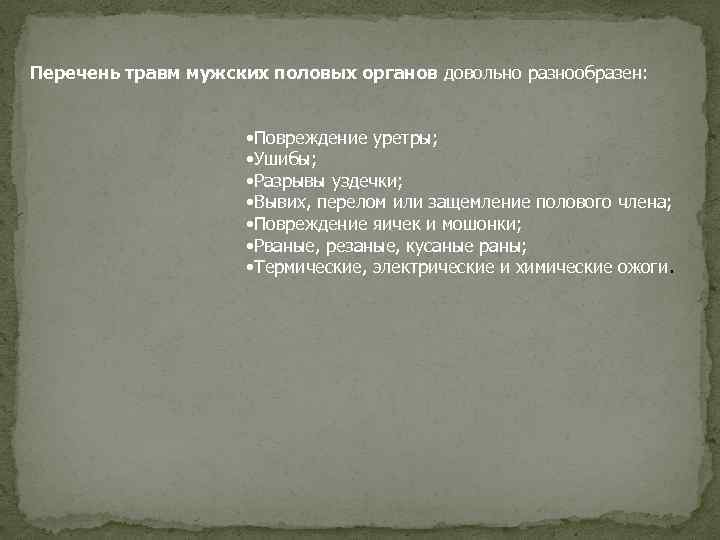 Перечень травм мужских половых органов довольно разнообразен:

•Повреждение уретры;
•Ушибы;
•Разрывы уздечки;
•Вывих, перелом или защемление полового члена;
•Повреждение яичек и мошонки;
•Рваные, резаные, кусаные раны;
•Термические, электрические и химические ожоги.